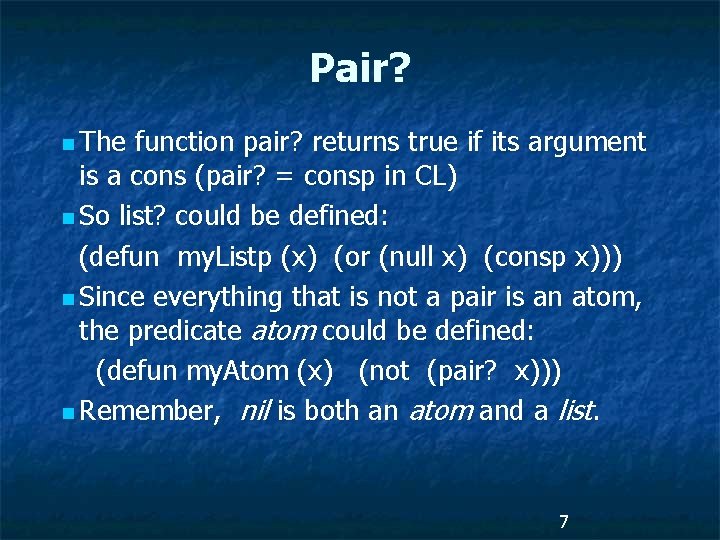 Pair?

The function pair? returns true if its argument is a cons (pair? = consp in CL)

So list? could be defined:

(defun myListp (x) (or (null x) (consp x)))

Since everything that is not a pair is an atom, the predicate atom could be defined:

(defun myAtom (x) (not (pair? x)))

Remember, nil is both an atom and a list.

7